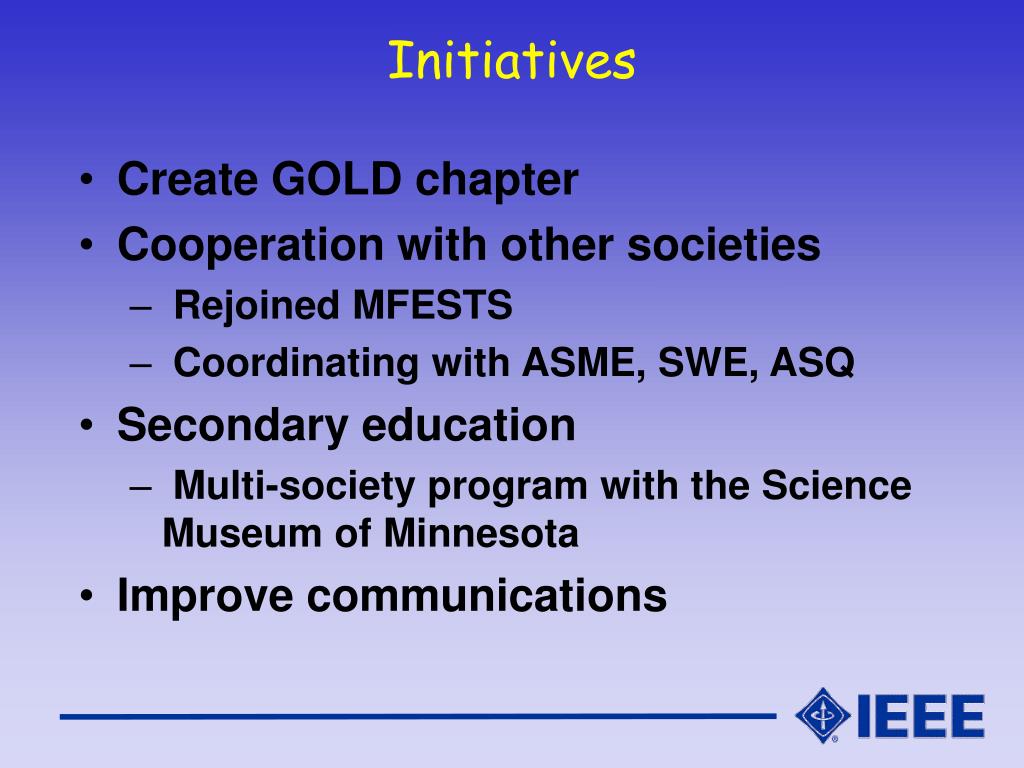 Initiatives

• Create GOLD chapter
• Cooperation with other societies
– Rejoined MFESTS
– Coordinating with ASME, SWE, ASQ
• Secondary education
– Multi-society program with the Science Museum of Minnesota
• Improve communications

IEEE